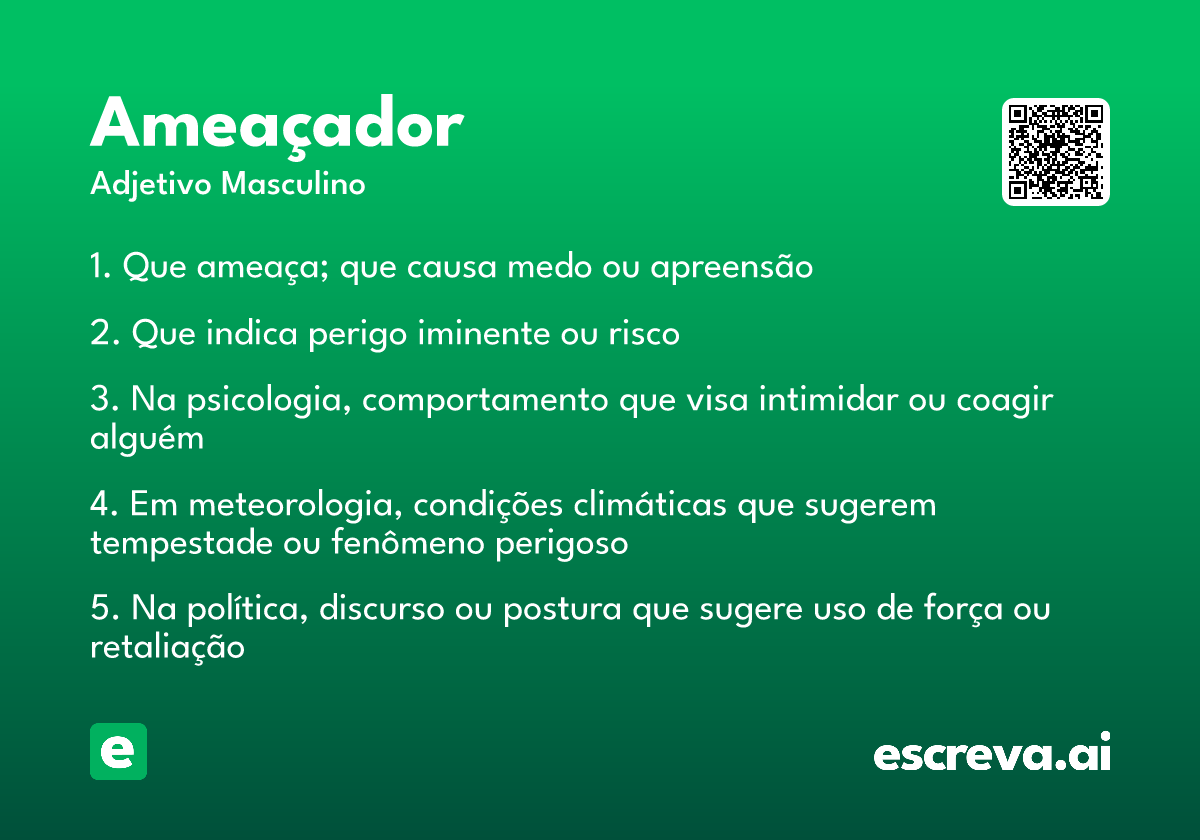 Ameaçador
Adjetivo Masculino

1. Que ameaça; que causa medo ou apreensão

2. Que indica perigo iminente ou risco

3. Na psicologia, comportamento que visa intimidar ou coagir alguém

4. Em meteorologia, condições climáticas que sugerem tempestade ou fenômeno perigoso

5. Na política, discurso ou postura que sugere uso de força ou retaliação

e

escreva.ai